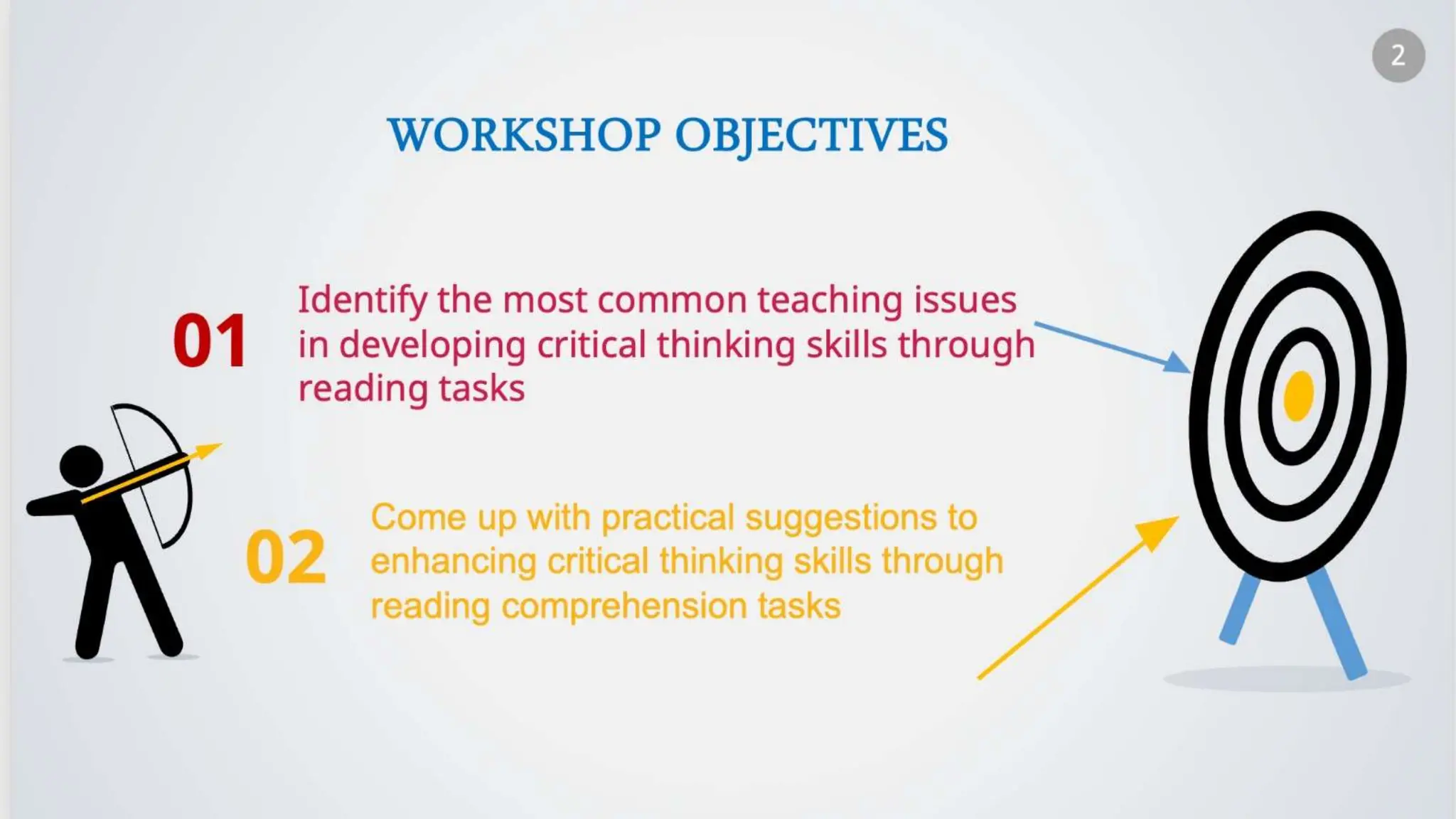 2

WORKSHOP OBJECTIVES

01 Identify the most common teaching issues in developing critical thinking skills through reading tasks

02 Come up with practical suggestions to enhancing critical thinking skills through reading comprehension tasks